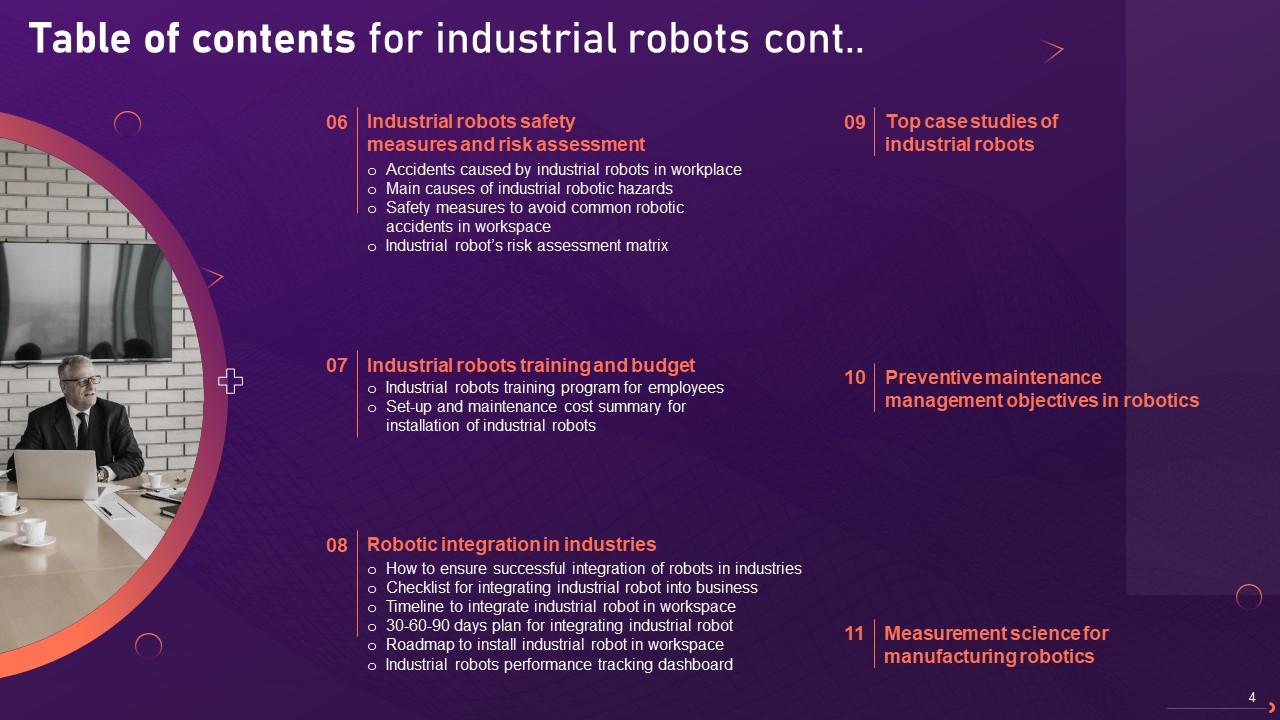 Table of contents for industrial robots cont..

06 Industrial robots safety measures and risk assessment

o Accidents caused by industrial robots in workplace
o Main causes of industrial robotic hazards
o Safety measures to avoid common robotic accidents in workspace
o Industrial robot's risk assessment matrix

07 Industrial robots training and budget

o Industrial robots training program for employees
o Set-up and maintenance cost summary for installation of industrial robots

08 Robotic integration in industries

o How to ensure successful integration of robots in industries
o Checklist for integrating industrial robot into business
o Timeline to integrate industrial robot in workspace
o 30-60-90 days plan for integrating industrial robot
o Roadmap to install industrial robot in workspace
o Industrial robots performance tracking dashboard

09 Top case studies of industrial robots

10 Preventive maintenance management objectives in robotics

11 Measurement science for manufacturing robotics

4